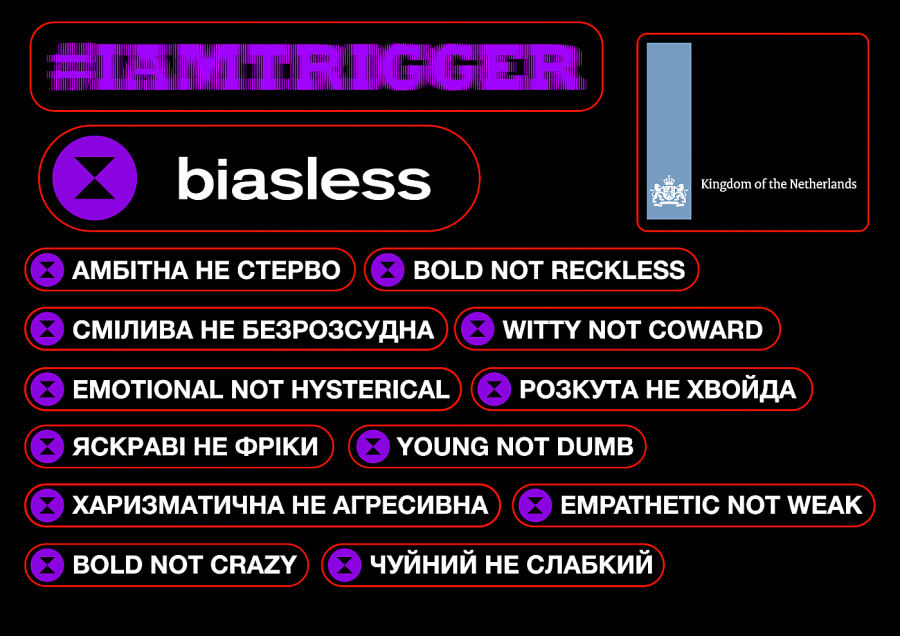 #IAMTRIGGER

biasless

Kingdom of the Netherlands

АМБІТНА НЕ СТЕРВО
BOLD NOT RECKLESS
СМІЛИВА НЕ БЕЗРОЗСУДНА
WITTY NOT COWARD
EMOTIONAL NOT HYSTERICAL
РОЗКУТА НЕ ХВОЙДА
ЯСКРАВІ НЕ ФРІКИ
YOUNG NOT DUMB
ХАРИЗМАТИЧНА НЕ АГРЕСИВНА
EMPATHETIC NOT WEAK
BOLD NOT CRAZY
ЧУЙНИЙ НЕ СЛАБКИЙ